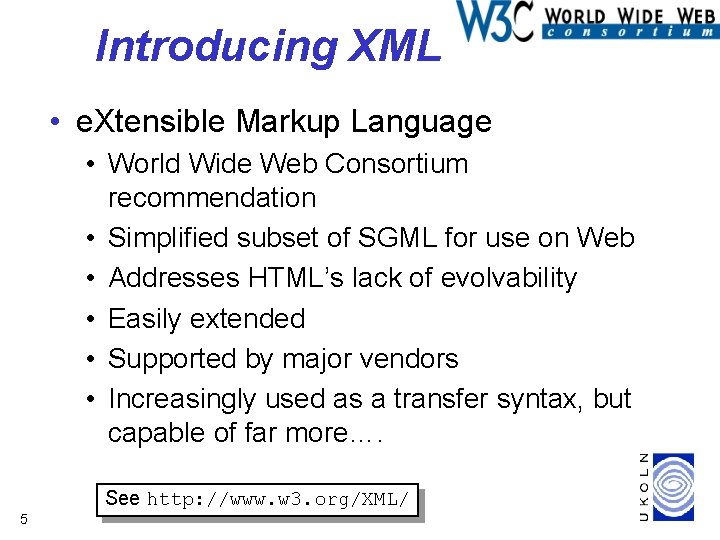 Introducing XML

W3C WORLD WIDE WEB consortium

• eXtensible Markup Language
  • World Wide Web Consortium recommendation
  • Simplified subset of SGML for use on Web
  • Addresses HTML's lack of evolvability
  • Easily extended
  • Supported by major vendors
  • Increasingly used as a transfer syntax, but capable of far more….

See http://www.w3.org/XML/

UKOLN

5